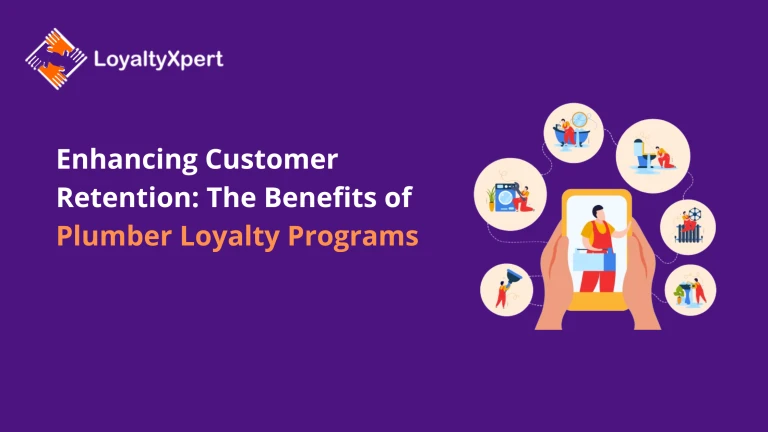 LoyaltyXpert

Enhancing Customer Retention: The Benefits of Plumber Loyalty Programs